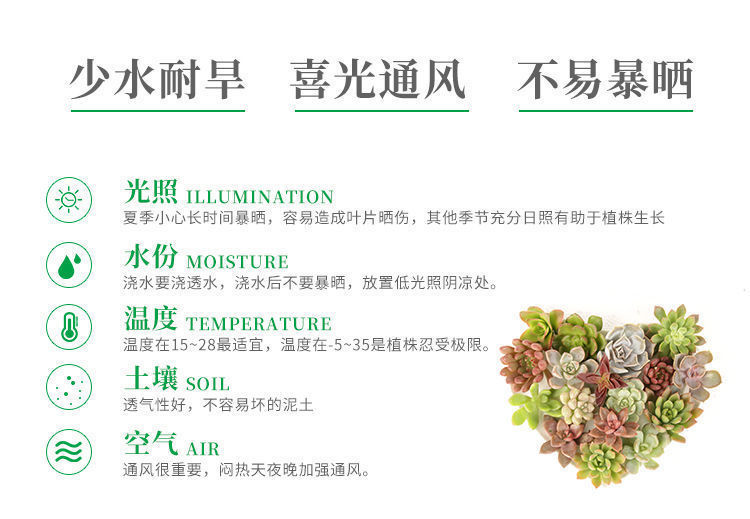 少水耐旱　喜光通风　不易暴晒

光照 ILLUMINATION
夏季小心长时间暴晒，容易造成叶片晒伤，其他季节充分日照有助于植株生长

水份 MOISTURE
浇水要浇透水，浇水后不要暴晒，放置低光照阴凉处。

温度 TEMPERATURE
温度在15~28最适宜，温度在-5~35是植株忍受极限。

土壤 SOIL
透气性好，不容易坏的泥土

空气 AIR
通风很重要，闷热天夜晚加强通风。